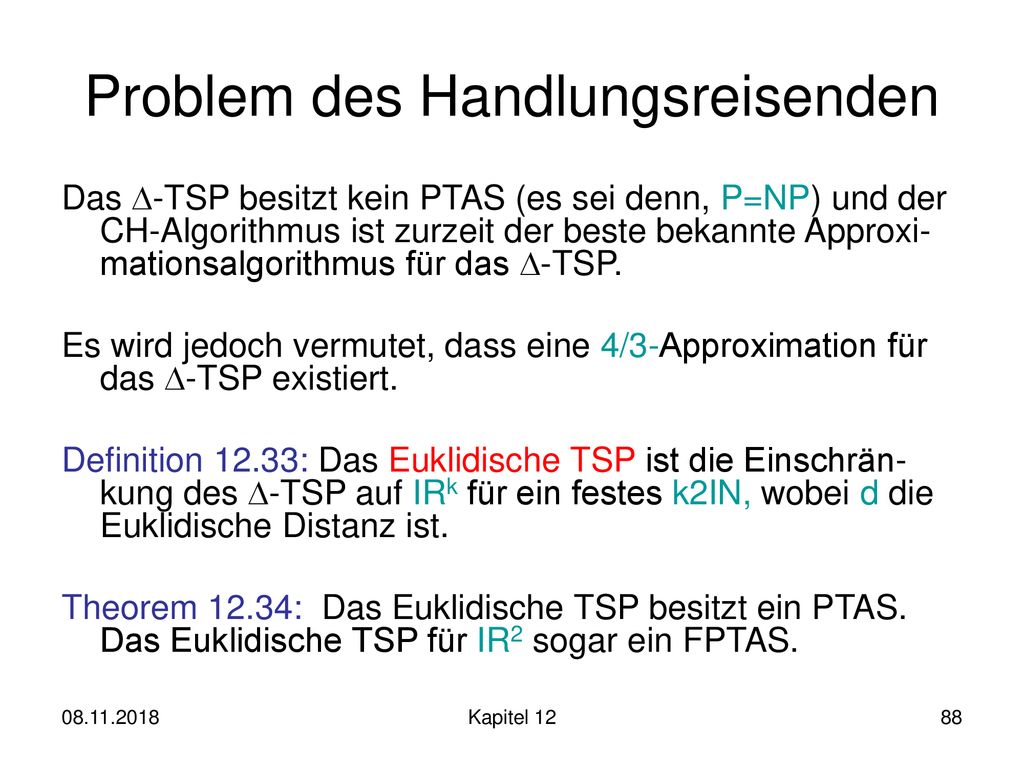 Problem des Handlungsreisenden

Das $\Delta$-TSP besitzt kein PTAS (es sei denn, P=NP) und der CH-Algorithmus ist zurzeit der beste bekannte Approximationsalgorithmus für das $\Delta$-TSP.

Es wird jedoch vermutet, dass eine 4/3-Approximation für das $\Delta$-TSP existiert.

Definition 12.33: Das Euklidische TSP ist die Einschränkung des $\Delta$-TSP auf $IR^k$ für ein festes k2IN, wobei d die Euklidische Distanz ist.

Theorem 12.34: Das Euklidische TSP besitzt ein PTAS. Das Euklidische TSP für $IR^2$ sogar ein FPTAS.

08.11.2018

Kapitel 12

88